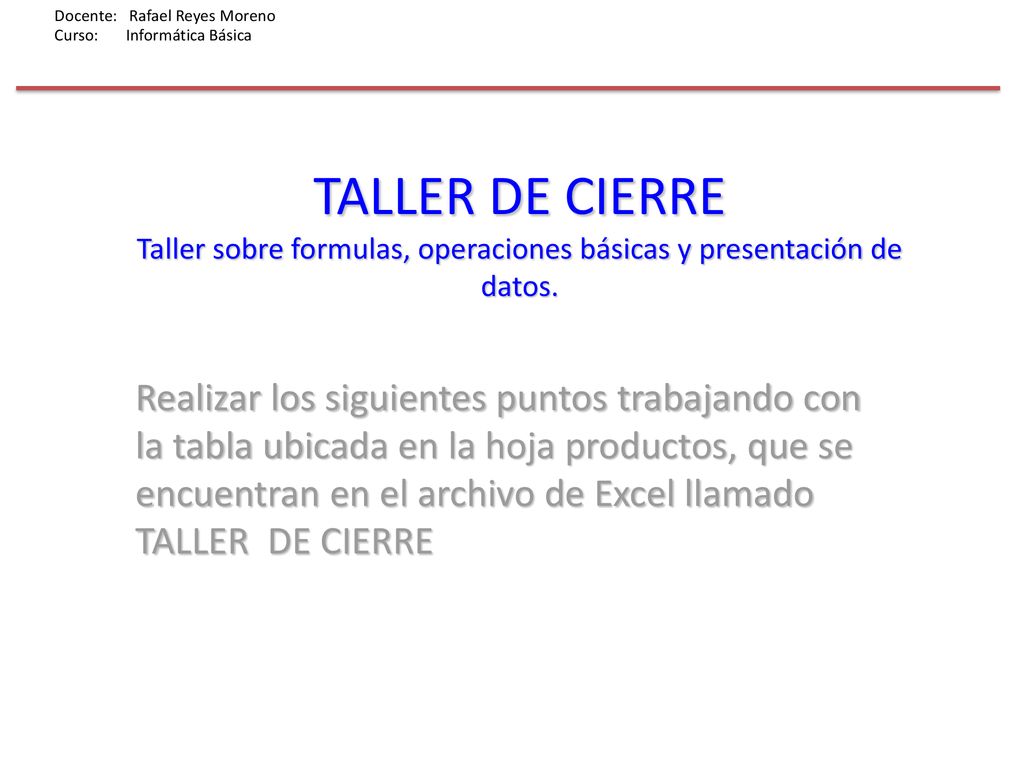 Docente: Rafael Reyes Moreno
Curso: Informática Básica

TALLER DE CIERRE
Taller sobre formulas, operaciones básicas y presentación de datos.

Realizar los siguientes puntos trabajando con la tabla ubicada en la hoja productos, que se encuentran en el archivo de Excel llamado TALLER DE CIERRE